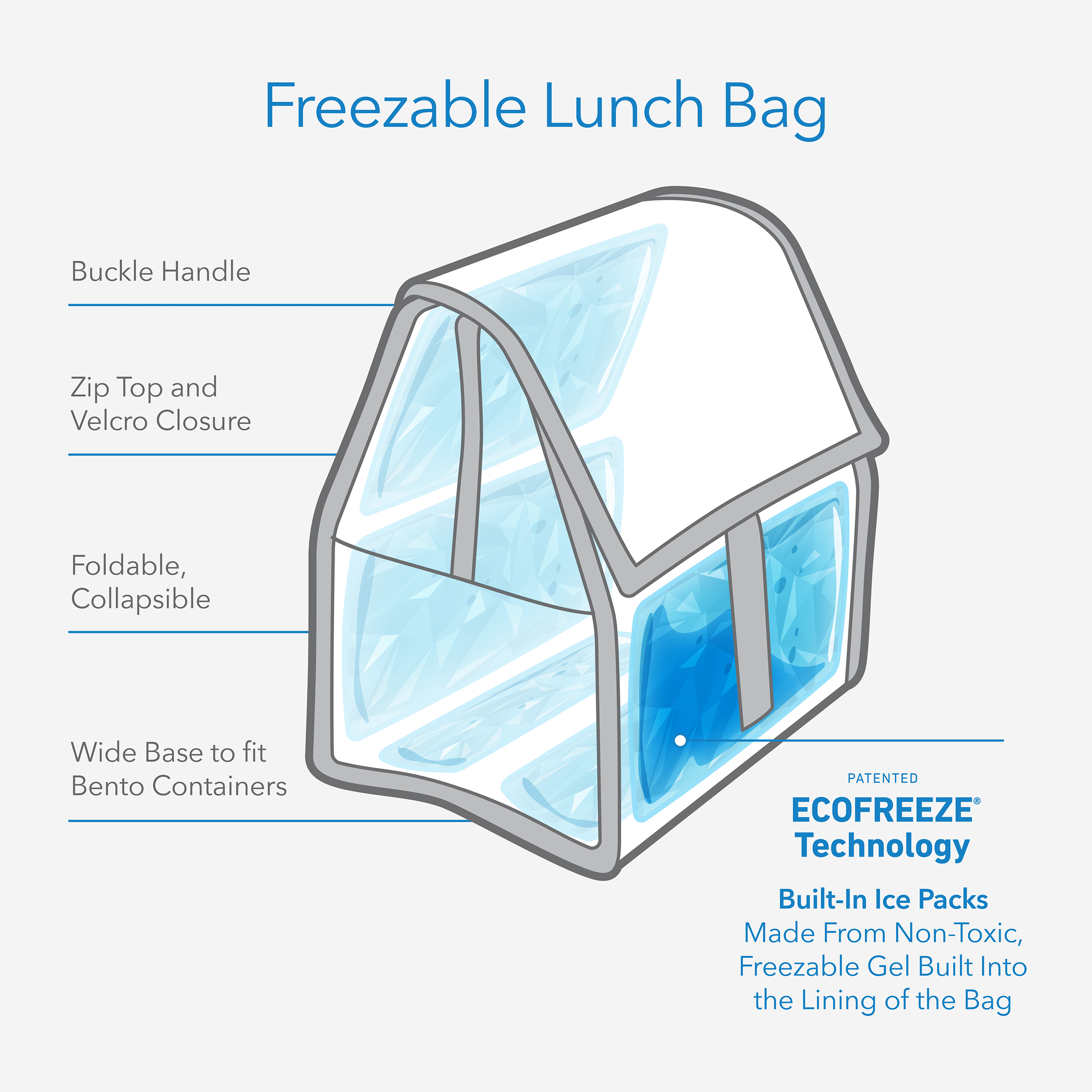 Freezable Lunch Bag

Buckle Handle

Zip Top and Velcro Closure

Foldable, Collapsible

Wide Base to fit Bento Containers

PATENTED
ECOFREEZE® Technology

Built-In Ice Packs
Made From Non-Toxic, Freezable Gel Built Into the Lining of the Bag